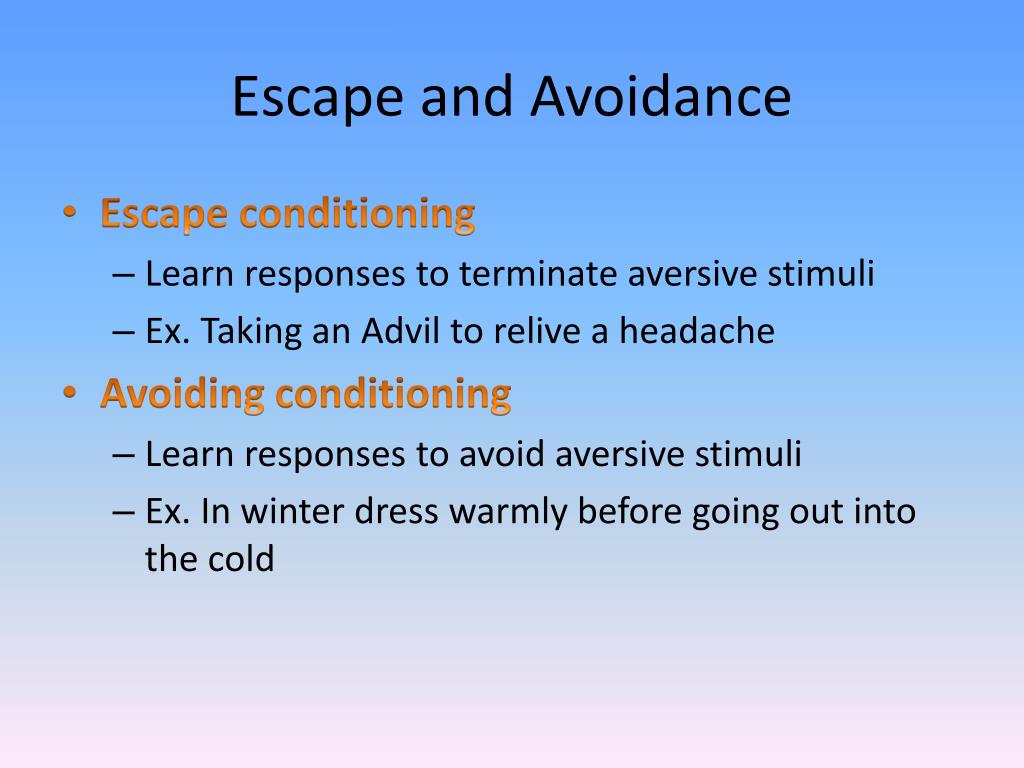 Escape and Avoidance

• Escape conditioning
– Learn responses to terminate aversive stimuli
– Ex. Taking an Advil to relive a headache

• Avoiding conditioning
– Learn responses to avoid aversive stimuli
– Ex. In winter dress warmly before going out into the cold